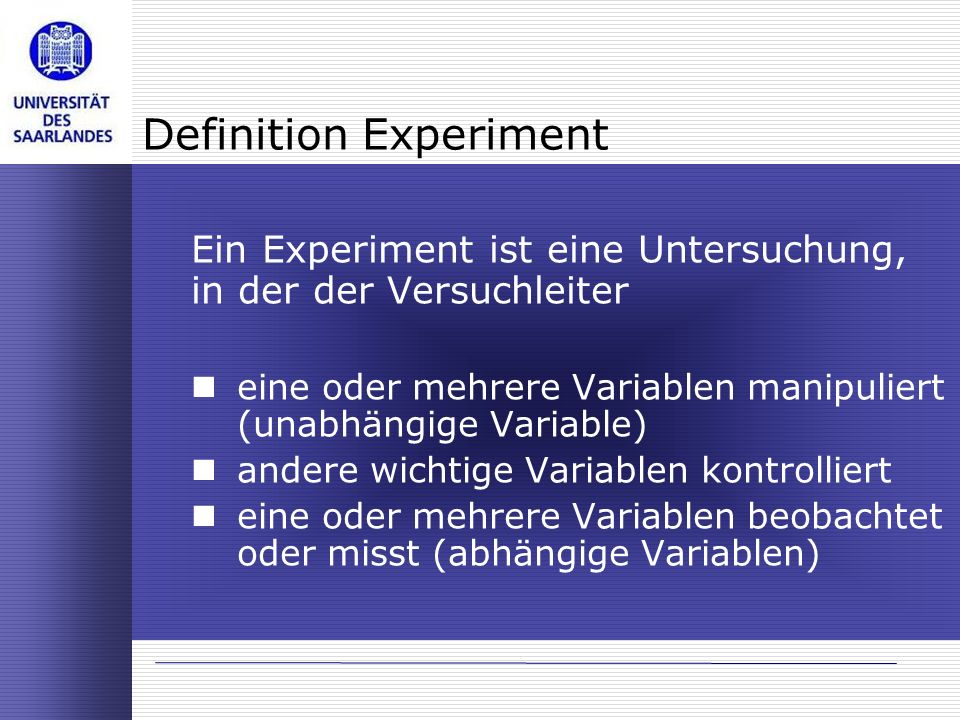 UNIVERSITÄT DES SAARLANDES

Definition Experiment

Ein Experiment ist eine Untersuchung, in der der Versuchleiter

- eine oder mehrere Variablen manipuliert (unabhängige Variable)
- andere wichtige Variablen kontrolliert
- eine oder mehrere Variablen beobachtet oder misst (abhängige Variablen)